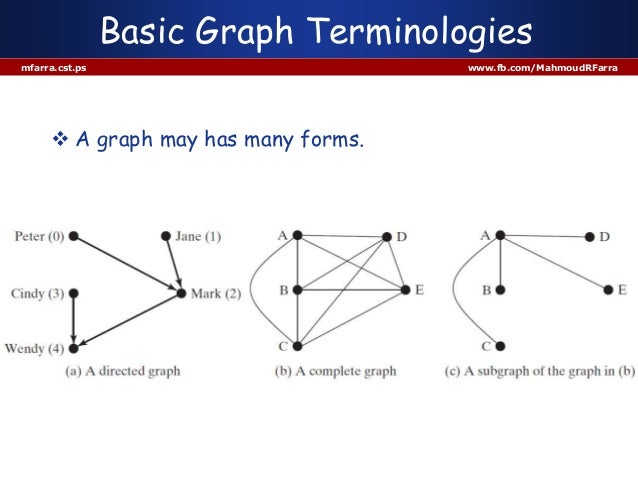 Basic Graph Terminologies

mfarra.cst.ps

www.fb.com/MahmoudRFarra

❖ A graph may has many forms.

Peter (0)
Jane (1)
Cindy (3)
Mark (2)
Wendy (4)
(a) A directed graph

A
D
B
E
C
(b) A complete graph

A
D
B
E
C
(c) A subgraph of the graph in (b)